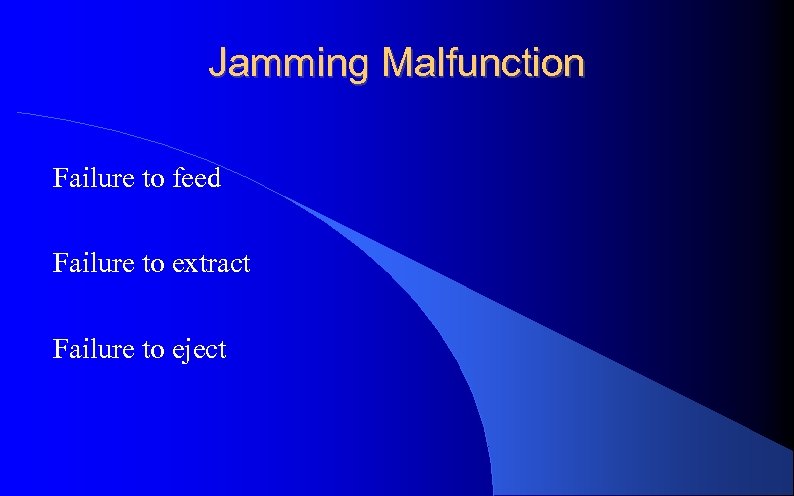 Jamming Malfunction

Failure to feed

Failure to extract

Failure to eject